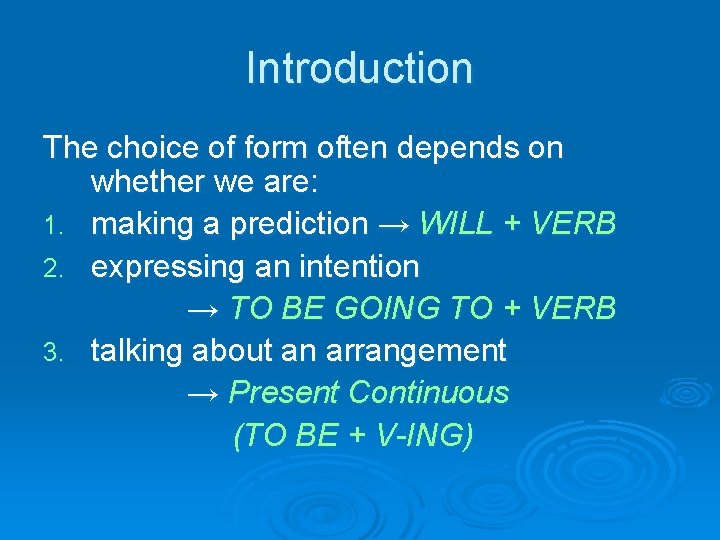 Introduction

The choice of form often depends on whether we are:

1. making a prediction → WILL + VERB
2. expressing an intention → TO BE GOING TO + VERB
3. talking about an arrangement → Present Continuous (TO BE + V-ING)